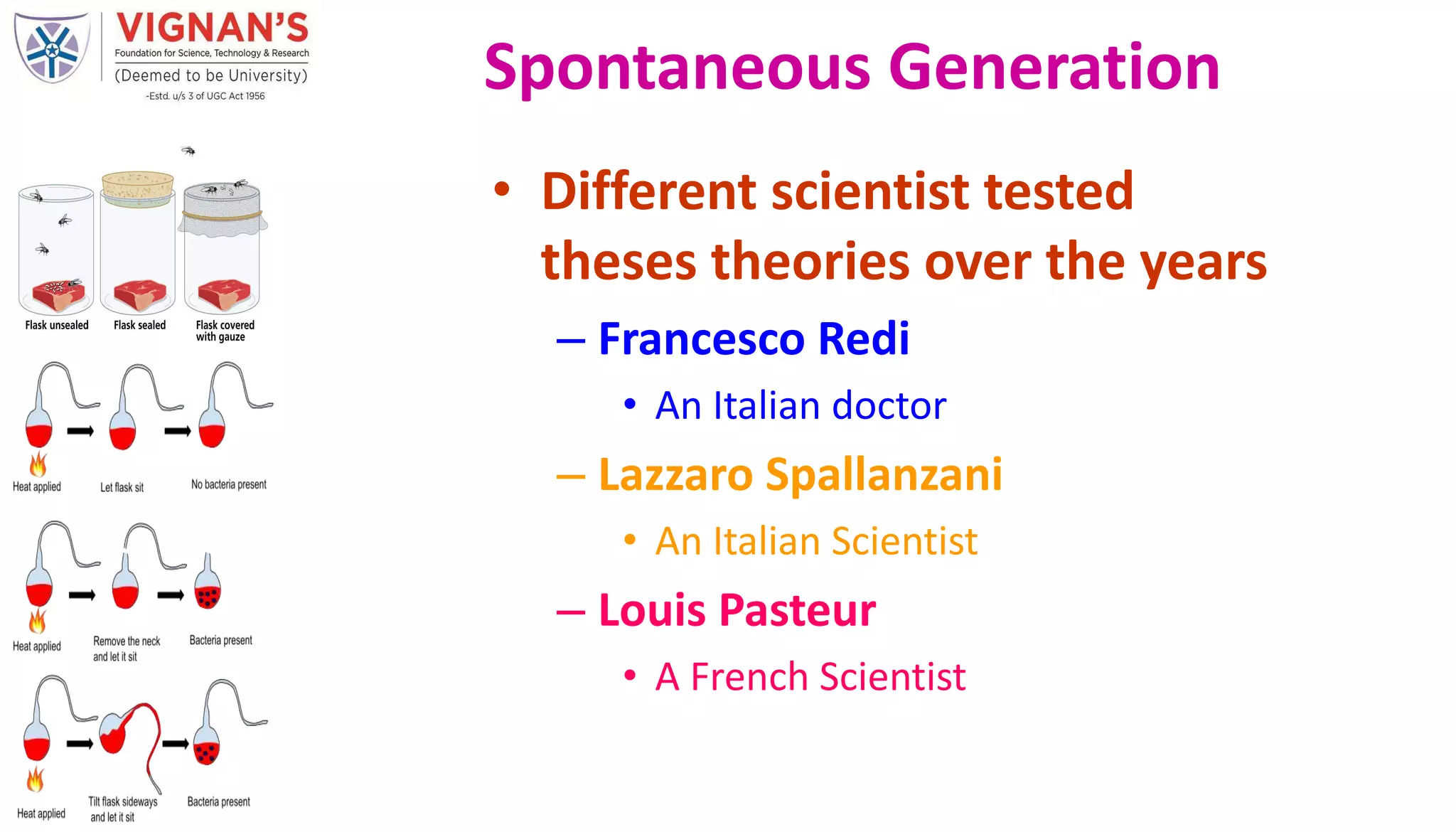 VIGNAN'S
Foundation for Science, Technology & Research
(Deemed to be University)
-Estd. u/s 3 of UGC Act 1956

Spontaneous Generation

Flask unsealed
Flask sealed
Flask covered with gauze

Heat applied
Let flask sit
No bacteria present

Heat applied
Remove the neck and let it sit
Bacteria present

Heat applied
Tilt flask sideways and let it sit
Bacteria present

• Different scientist tested theses theories over the years
– Francesco Redi
• An Italian doctor
– Lazzaro Spallanzani
• An Italian Scientist
– Louis Pasteur
• A French Scientist